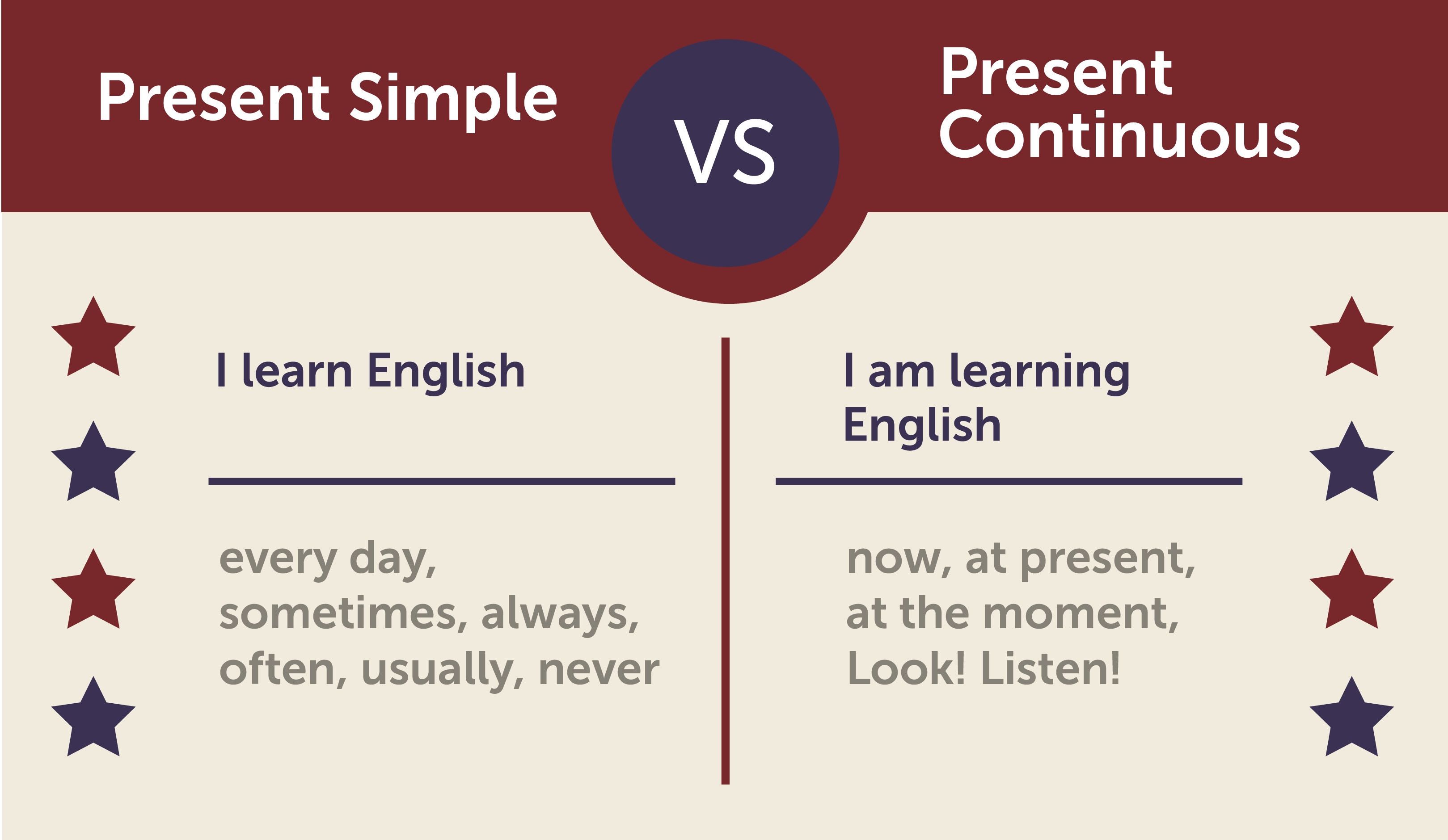 Present Simple

VS

Present Continuous

I learn English

every day, sometimes, always, often, usually, never

I am learning English

now, at present, at the moment, Look! Listen!